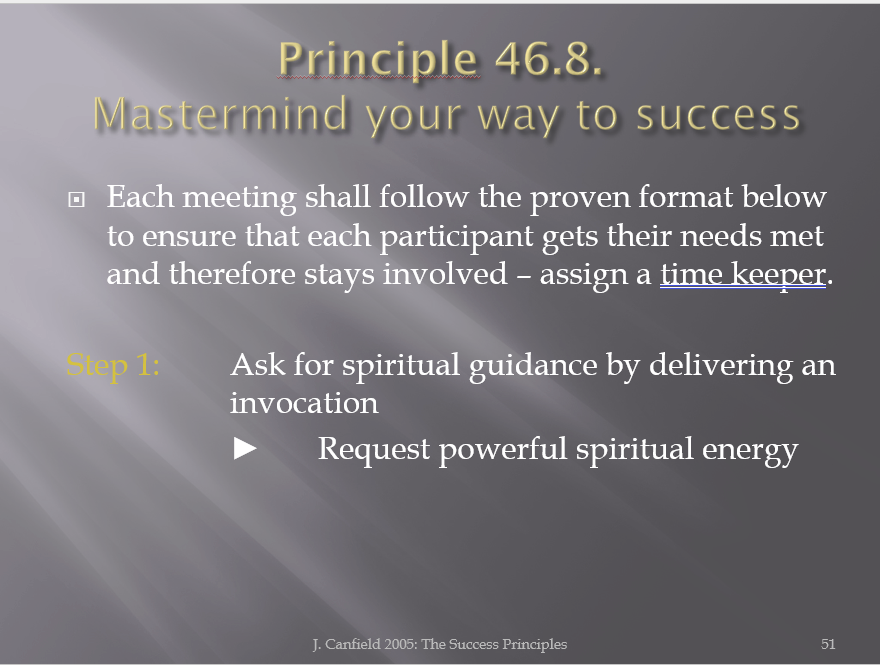 Principle 46.8.
Mastermind your way to success

Each meeting shall follow the proven format below to ensure that each participant gets their needs met and therefore stays involved – assign a time keeper.

Step 1: Ask for spiritual guidance by delivering an invocation

► Request powerful spiritual energy

J. Canfield 2005: The Success Principles

51